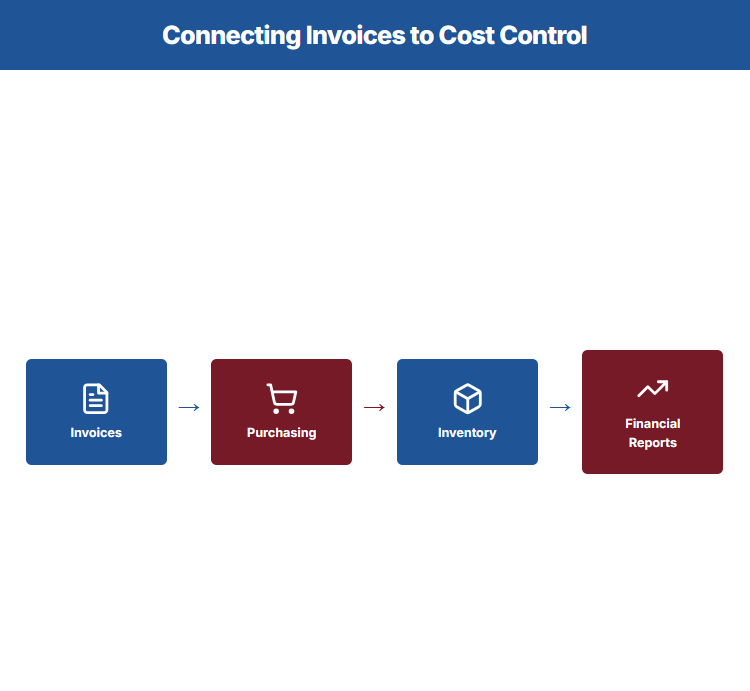 Connecting Invoices to Cost Control

Invoices → Purchasing → Inventory → Financial Reports